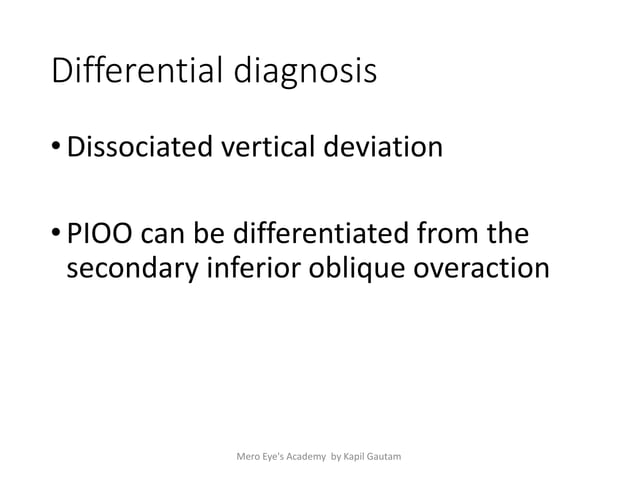 Differential diagnosis

• Dissociated vertical deviation

• PIOO can be differentiated from the secondary inferior oblique overaction

Mero Eye's Academy by Kapil Gautam